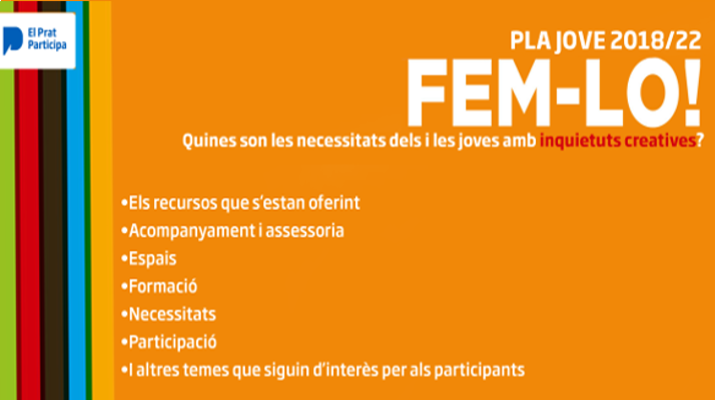 El Prat Participa

PLA JOVE 2018/22

FEM-LO!

Quines son les necessitats dels i les joves amb inquietuts creatives?

•Els recursos que s'estan oferint
•Acompanyament i assessoria
•Espais
•Formació
•Necessitats
•Participació
•I altres temes que siguin d'interès per als participants